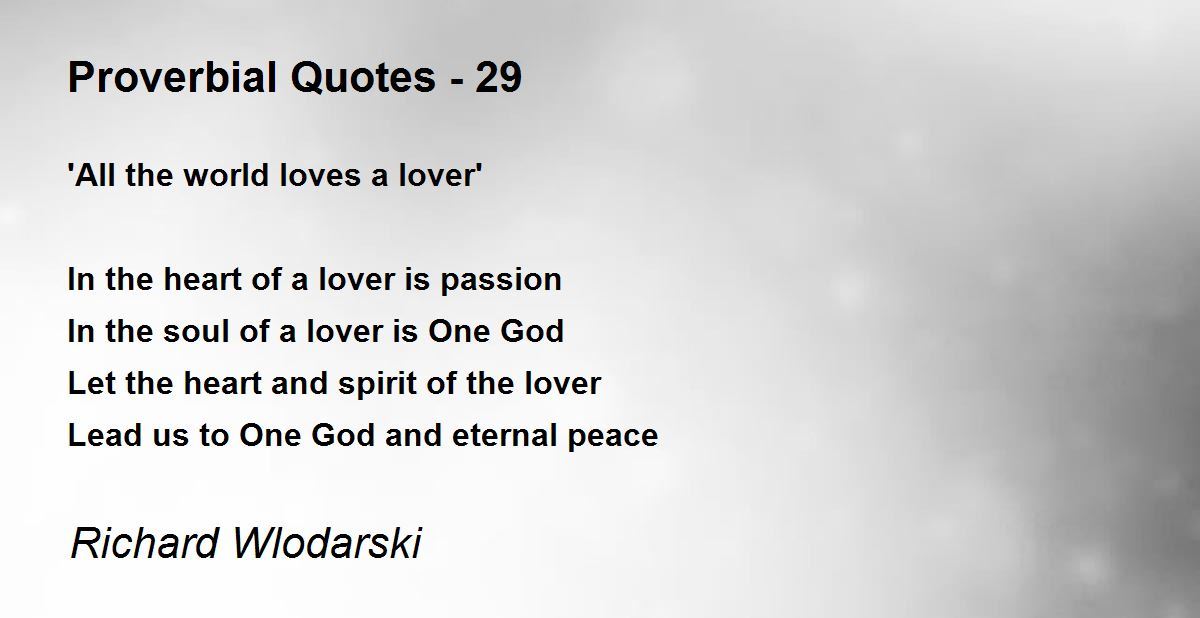 Proverbial Quotes - 29

'All the world loves a lover'

In the heart of a lover is passion
In the soul of a lover is One God
Let the heart and spirit of the lover
Lead us to One God and eternal peace

Richard Wlodarski